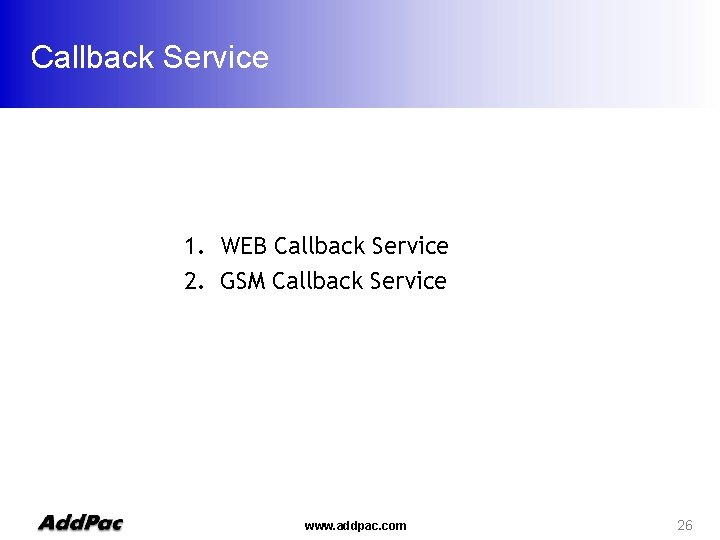 Callback Service

1. WEB Callback Service
2. GSM Callback Service

AddPac

www.addpac.com

26